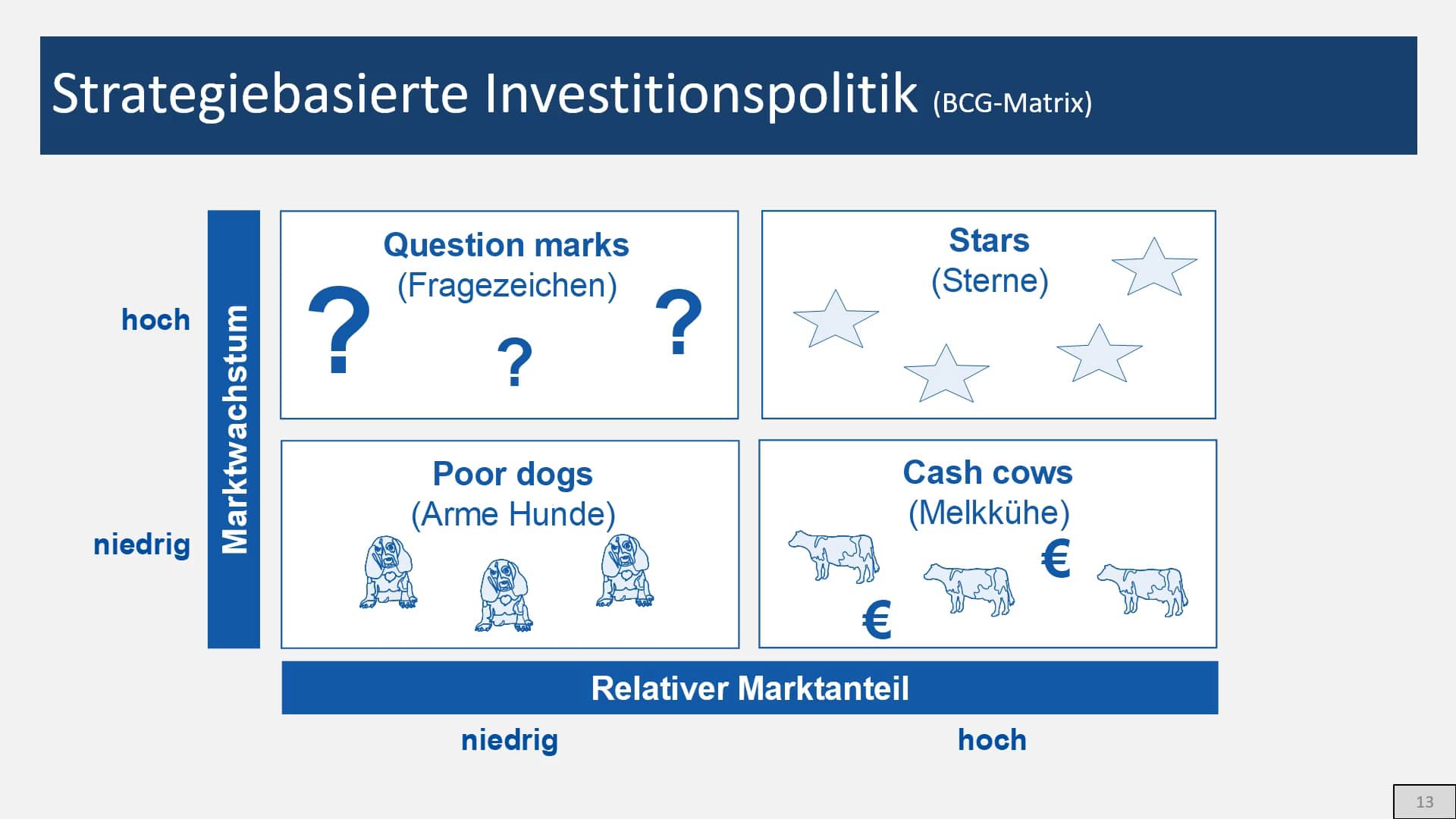 Strategiebasierte Investitionspolitik (BCG-Matrix)

hoch

niedrig

Marktwachstum

Question marks
(Fragezeichen)

? ? ?

Stars
(Sterne)

Poor dogs
(Arme Hunde)

Cash cows
(Melkkühe)

€ €

Relativer Marktanteil

niedrig

hoch

13